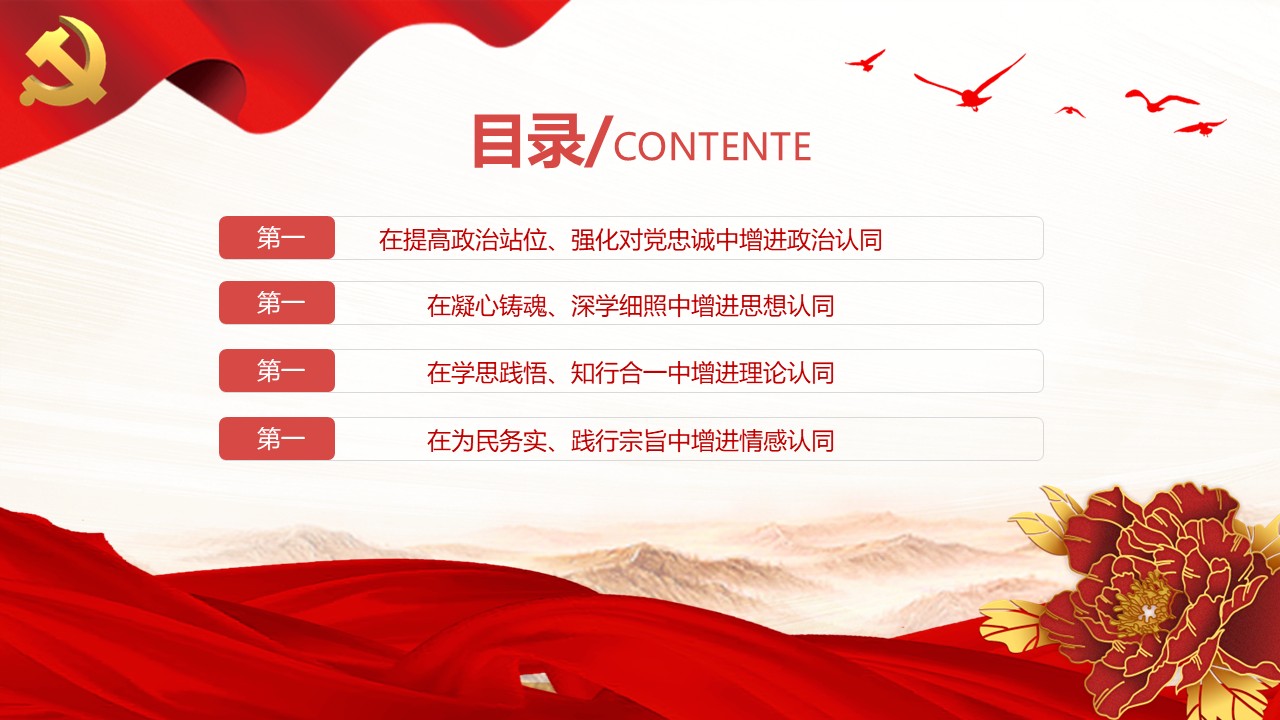 目录/CONTENTE

第一 在提高政治站位、强化对党忠诚中增进政治认同

第一 在凝心铸魂、深学细照中增进思想认同

第一 在学思践悟、知行合一中增进理论认同

第一 在为民务实、践行宗旨中增进情感认同